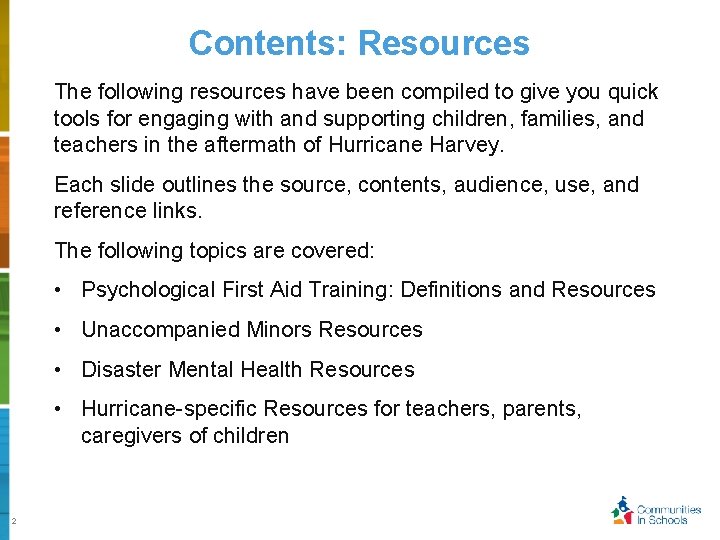 Contents: Resources

The following resources have been compiled to give you quick tools for engaging with and supporting children, families, and teachers in the aftermath of Hurricane Harvey.

Each slide outlines the source, contents, audience, use, and reference links.

The following topics are covered:

• Psychological First Aid Training: Definitions and Resources

• Unaccompanied Minors Resources

• Disaster Mental Health Resources

• Hurricane-specific Resources for teachers, parents, caregivers of children

2

Communities In Schools